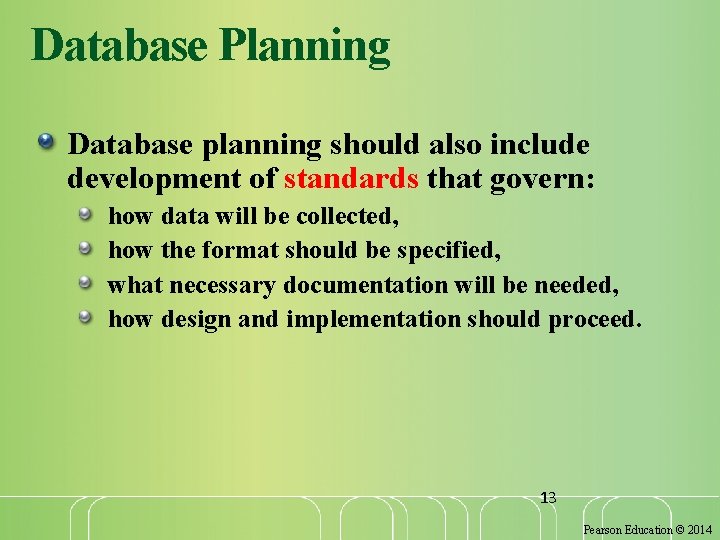 Database Planning

Database planning should also include development of standards that govern:

how data will be collected,

how the format should be specified,

what necessary documentation will be needed,

how design and implementation should proceed.

13

Pearson Education © 2014